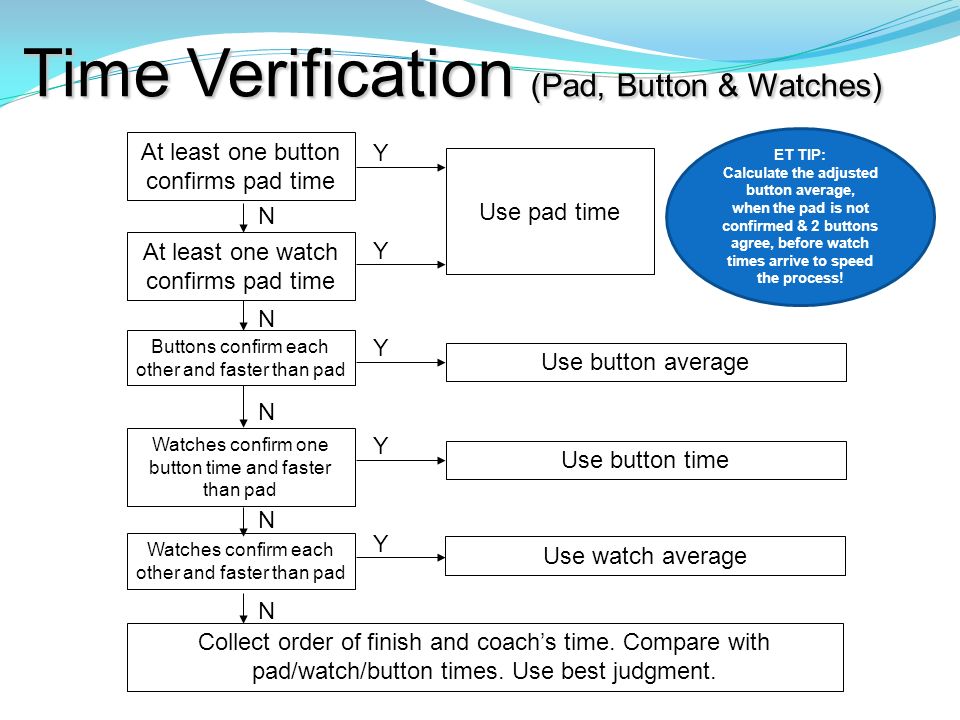 Time Verification (Pad, Button & Watches)

At least one button confirms pad time

Y

Use pad time

ET TIP: Calculate the adjusted button average, when the pad is not confirmed & 2 buttons agree, before watch times arrive to speed the process!

N

At least one watch confirms pad time

Y

N

Buttons confirm each other and faster than pad

Y

Use button average

N

Watches confirm one button time and faster than pad

Y

Use button time

N

Watches confirm each other and faster than pad

Y

Use watch average

N

Collect order of finish and coach's time. Compare with pad/watch/button times. Use best judgment.